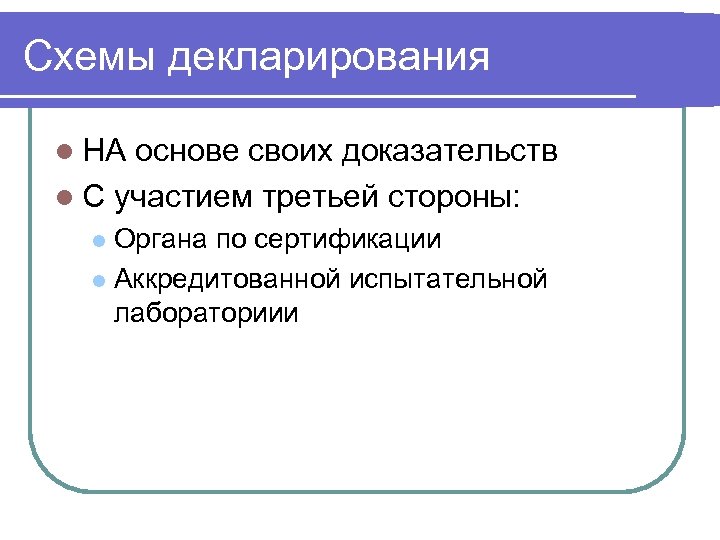 Схемы декларирования

НА основе своих доказательств

С участием третьей стороны:

Органа по сертификации

Аккредитованной испытательной лабораториии